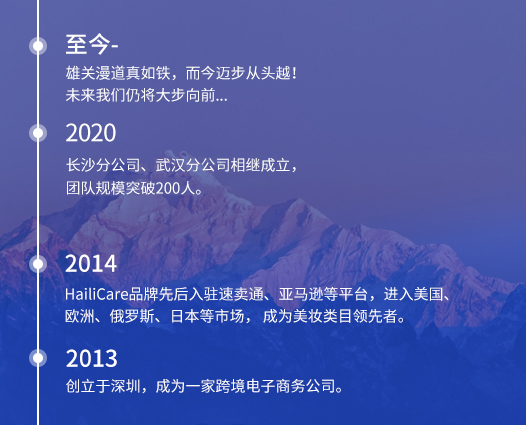 至今-

雄关漫道真如铁，而今迈步从头越！
未来我们仍将大步向前...

2020

长沙分公司、武汉分公司相继成立，
团队规模突破200人。

2014

HailiCare品牌先后入驻速卖通、亚马逊等平台，进入美国、欧洲、俄罗斯、日本等市场， 成为美妆类目领先者。

2013

创立于深圳，成为一家跨境电子商务公司。